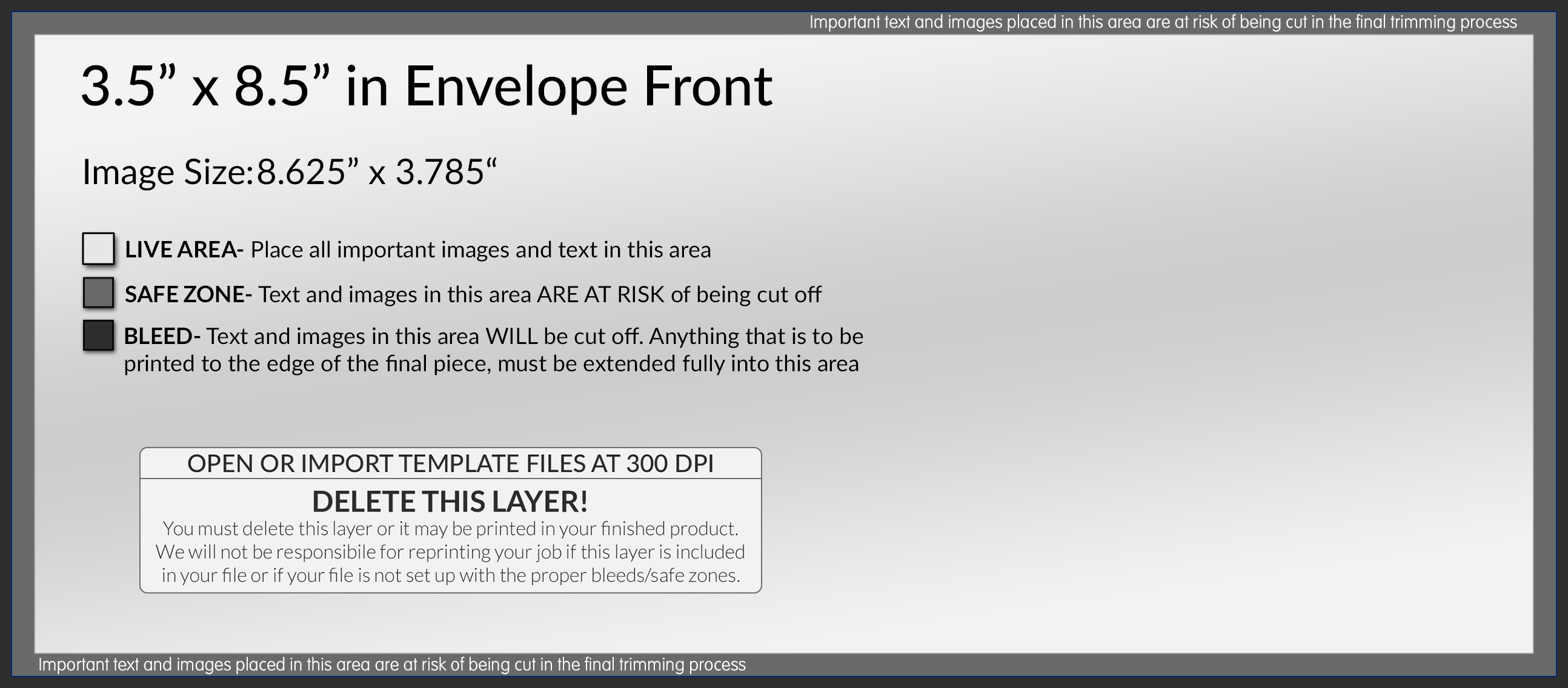 Important text and images placed in this area are at risk of being cut in the final trimming process

3.5” x 8.5” in Envelope Front

Image Size:8.625” x 3.785“

LIVE AREA- Place all important images and text in this area

SAFE ZONE- Text and images in this area ARE AT RISK of being cut off

BLEED- Text and images in this area WILL be cut off. Anything that is to be printed to the edge of the final piece, must be extended fully into this area

OPEN OR IMPORT TEMPLATE FILES AT 300 DPI

DELETE THIS LAYER!

You must delete this layer or it may be printed in your finished product. We will not be responsibile for reprinting your job if this layer is included in your file or if your file is not set up with the proper bleeds/safe zones.

Important text and images placed in this area are at risk of being cut in the final trimming process